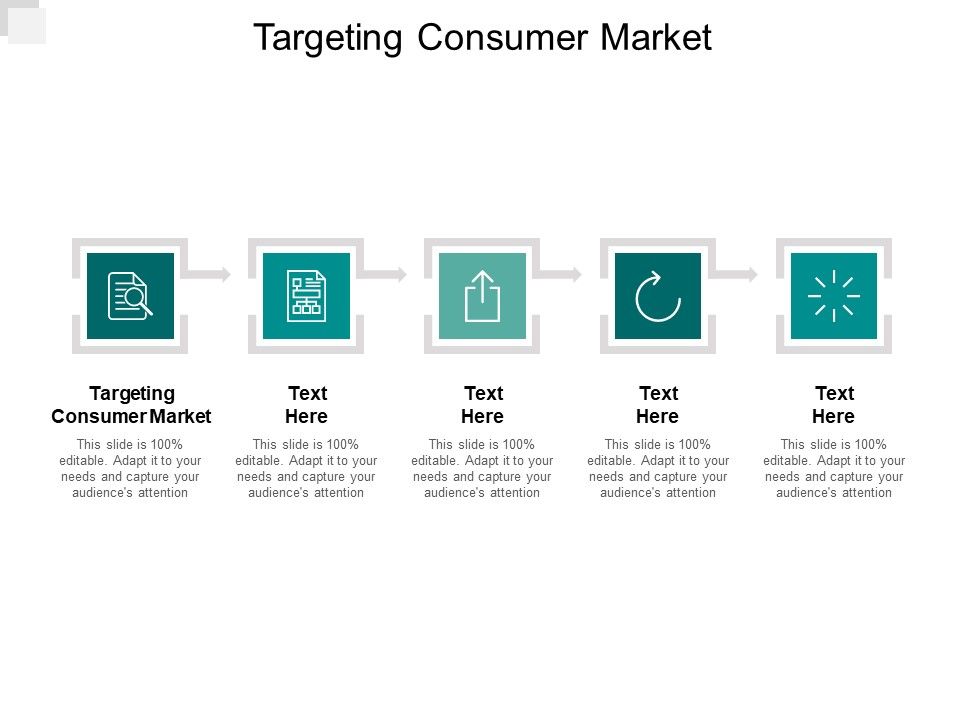 Targeting Consumer Market

Targeting Consumer Market
This slide is 100% editable. Adapt it to your needs and capture your audience's attention

Text Here
This slide is 100% editable. Adapt it to your needs and capture your audience's attention

Text Here
This slide is 100% editable. Adapt it to your needs and capture your audience's attention

Text Here
This slide is 100% editable. Adapt it to your needs and capture your audience's attention

Text Here
This slide is 100% editable. Adapt it to your needs and capture your audience's attention